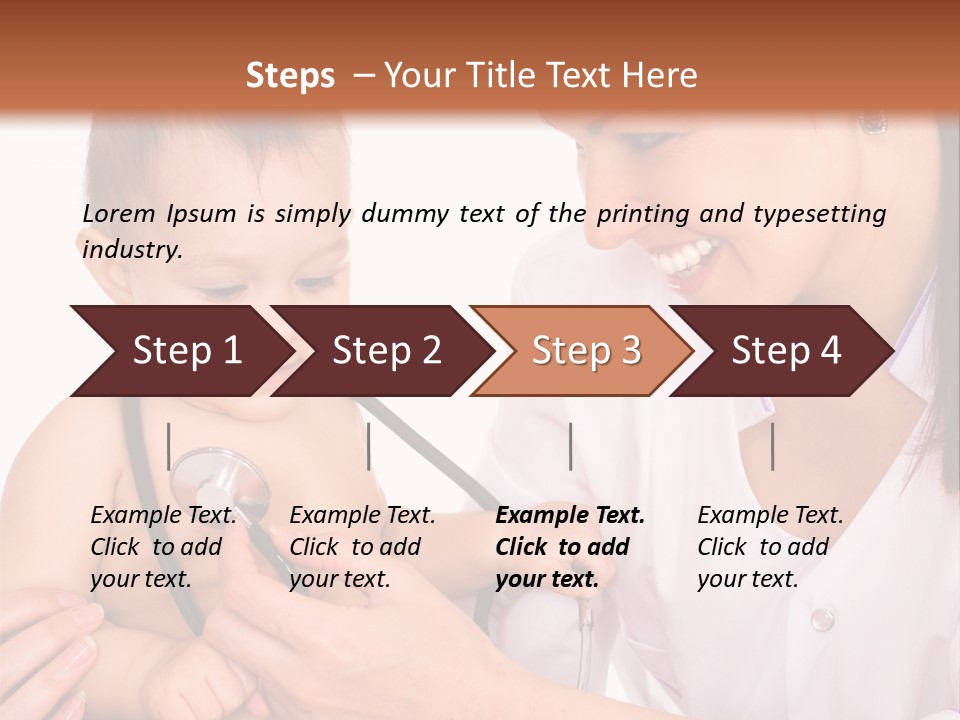 Steps – Your Title Text Here

Lorem Ipsum is simply dummy text of the printing and typesetting industry.

Step 1

Step 2

Step 3

Step 4

Example Text. Click to add your text.

Example Text. Click to add your text.

Example Text. Click to add your text.

Example Text. Click to add your text.